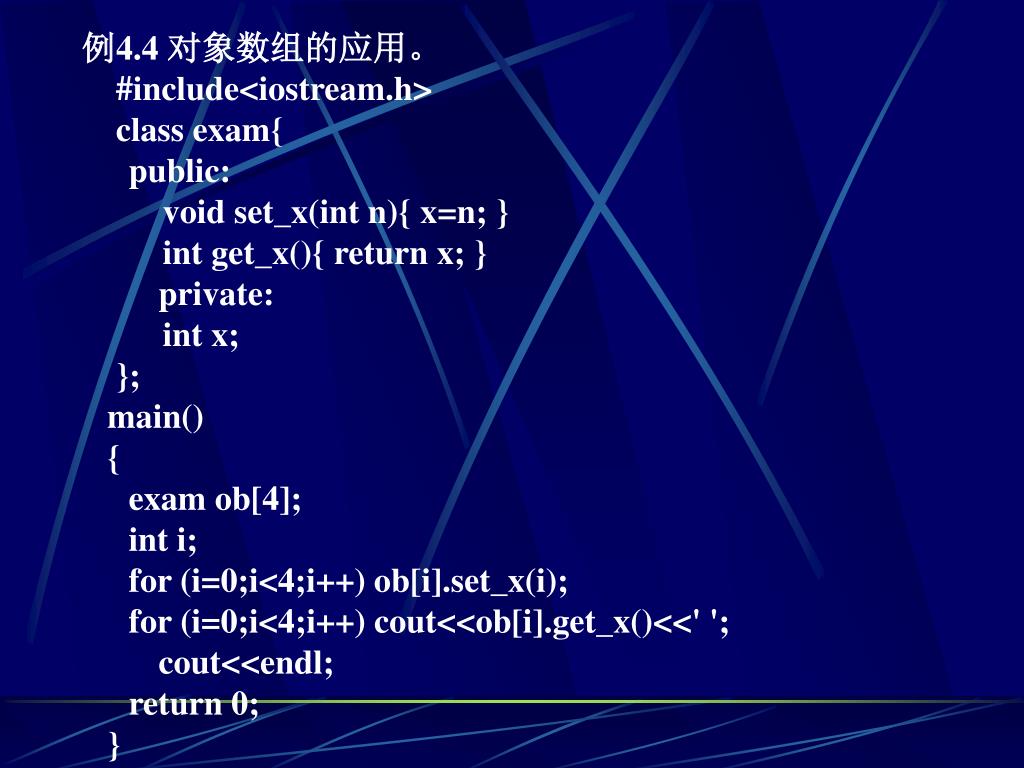 例4.4 对象数组的应用。

#include<iostream.h>
class exam{
public:
void set_x(int n){ x=n; }
int get_x(){ return x; }
private:
int x;
};
main()
{
exam ob[4];
int i;
for (i=0;i<4;i++) ob[i].set_x(i);
for (i=0;i<4;i++) cout<<ob[i].get_x()<<' ';
cout<<endl;
return 0;
}